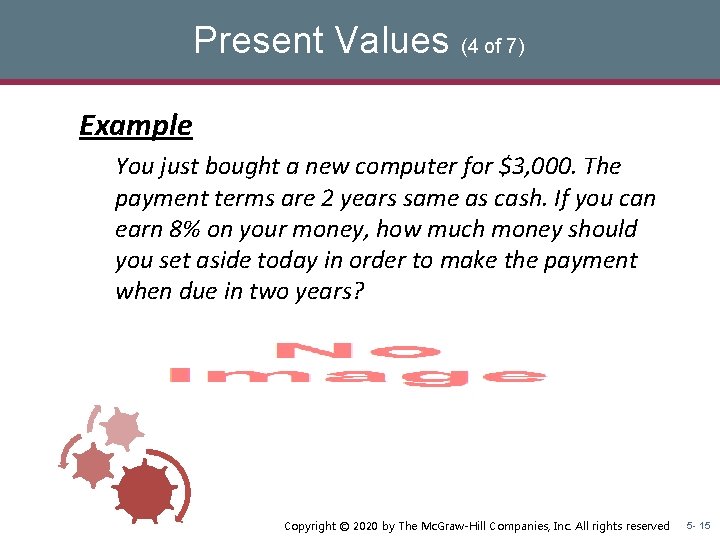 Present Values (4 of 7)

Example

You just bought a new computer for \$3,000. The payment terms are 2 years same as cash. If you can earn 8% on your money, how much money should you set aside today in order to make the payment when due in two years?

No Image

Copyright © 2020 by The McGraw-Hill Companies, Inc. All rights reserved 5- 15